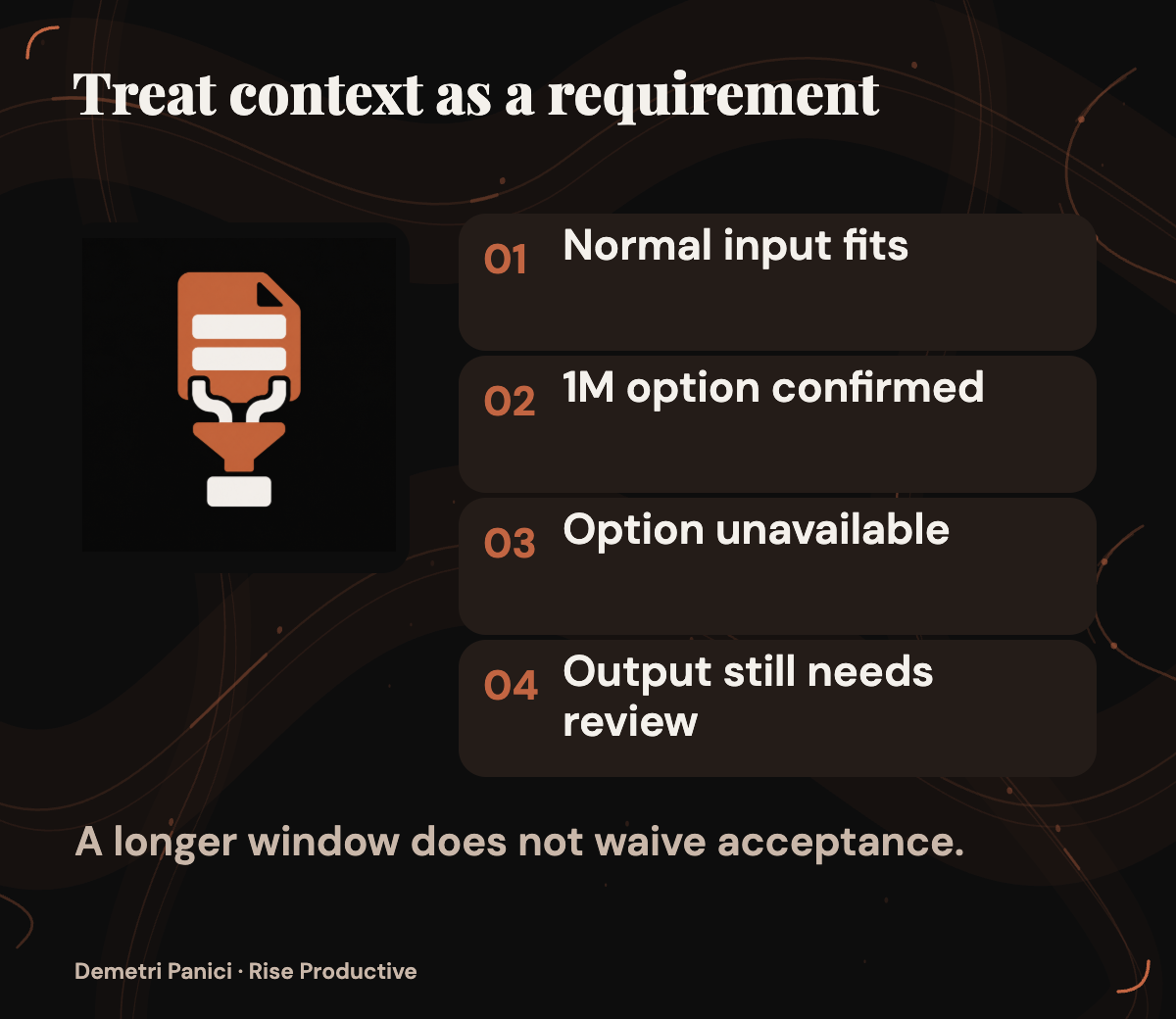 Treat context as a requirement

01 Normal input fits

02 1M option confirmed

03 Option unavailable

04 Output still needs review

A longer window does not waive acceptance.

Demetri Panici · Rise Productive